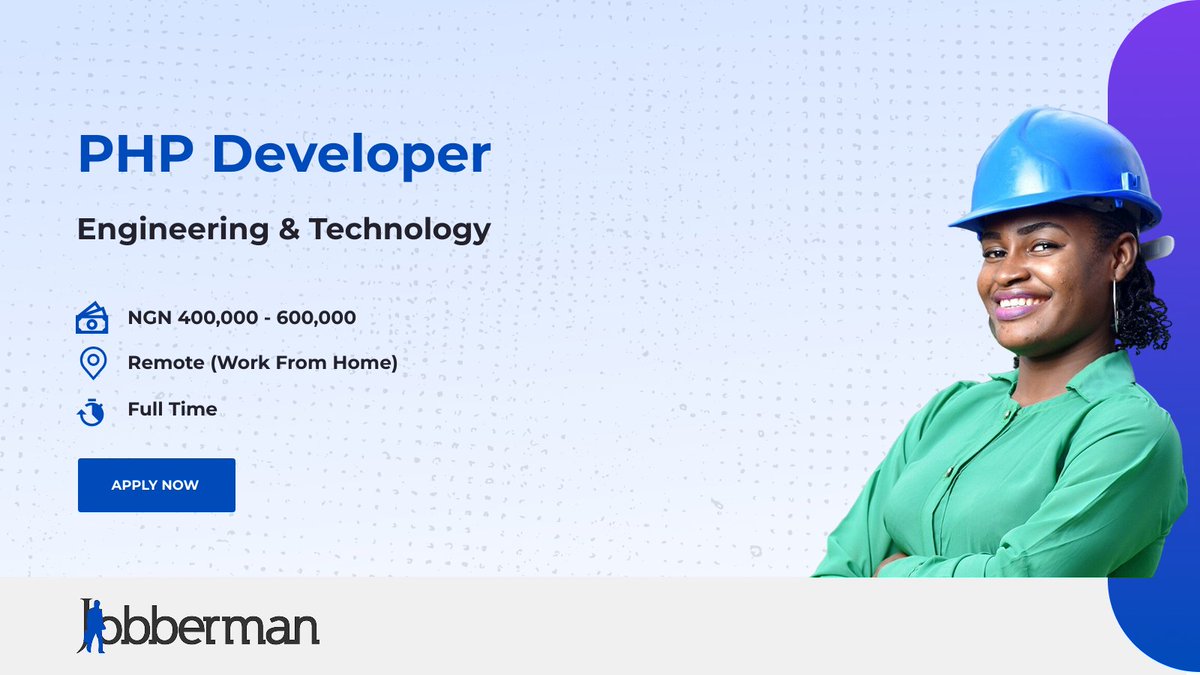 PHP Developer

Engineering & Technology

NGN 400,000 - 600,000

Remote (Work From Home)

Full Time

APPLY NOW

Jobberman